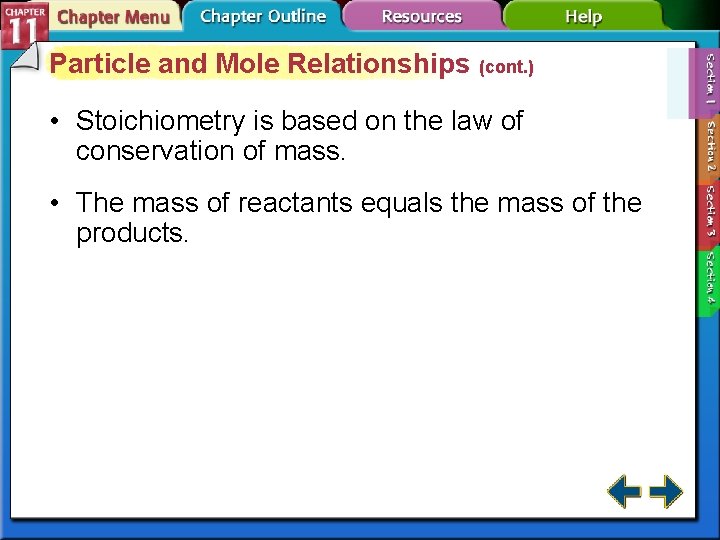 CHAPTER 11

Chapter Menu

Chapter Outline

Resources

Help

Particle and Mole Relationships (cont.)

• Stoichiometry is based on the law of conservation of mass.

• The mass of reactants equals the mass of the products.

Section 1

Section 2

Section 3

Section 4